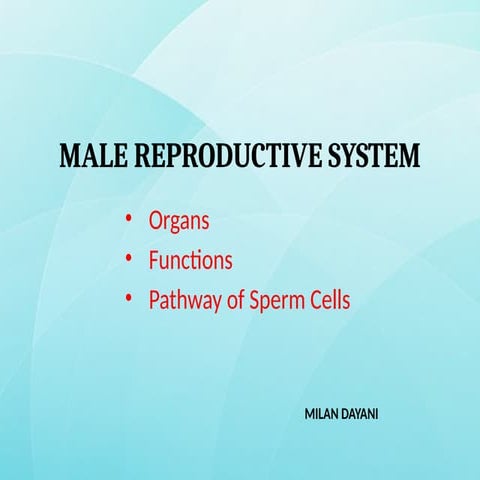 MALE REPRODUCTIVE SYSTEM

• Organs
• Functions
• Pathway of Sperm Cells

MILAN DAYANI